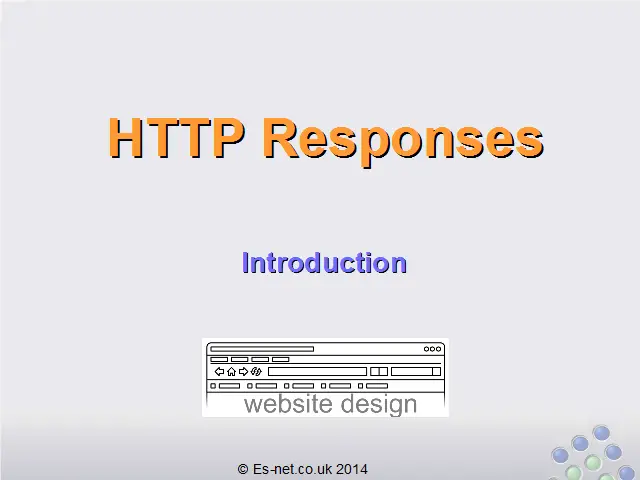 HTTP Responses

Introduction

website design

© Es-net.co.uk 2014